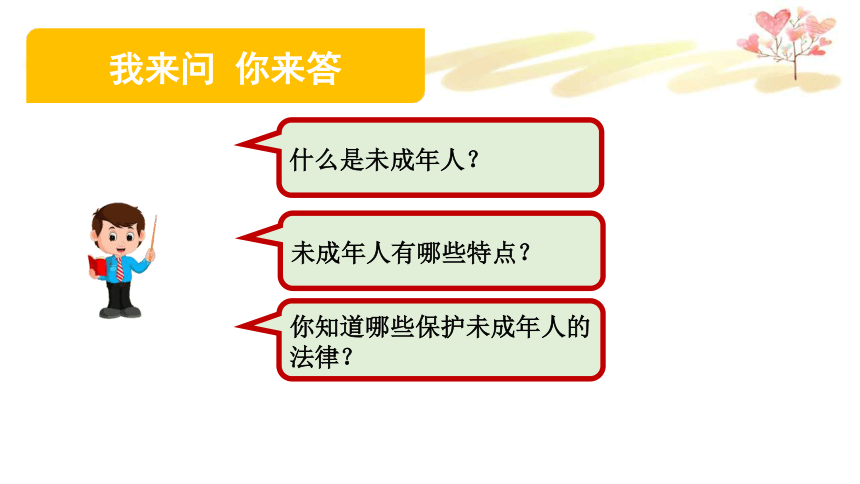 我来问 你来答

什么是未成年人？

未成年人有哪些特点？

你知道哪些保护未成年人的法律？